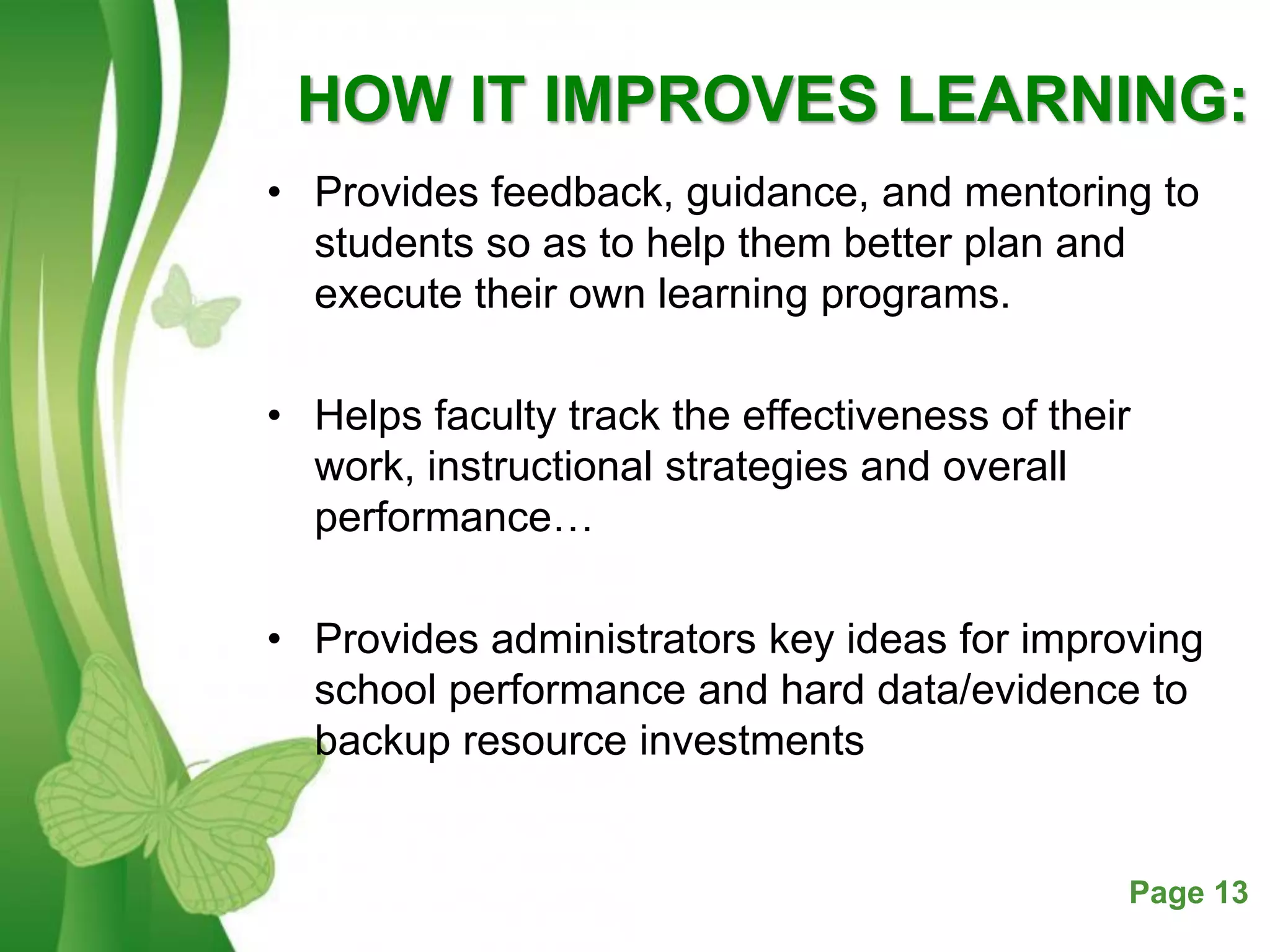 HOW IT IMPROVES LEARNING:

• Provides feedback, guidance, and mentoring to students so as to help them better plan and execute their own learning programs.

• Helps faculty track the effectiveness of their work, instructional strategies and overall performance…

• Provides administrators key ideas for improving school performance and hard data/evidence to backup resource investments

Page 13